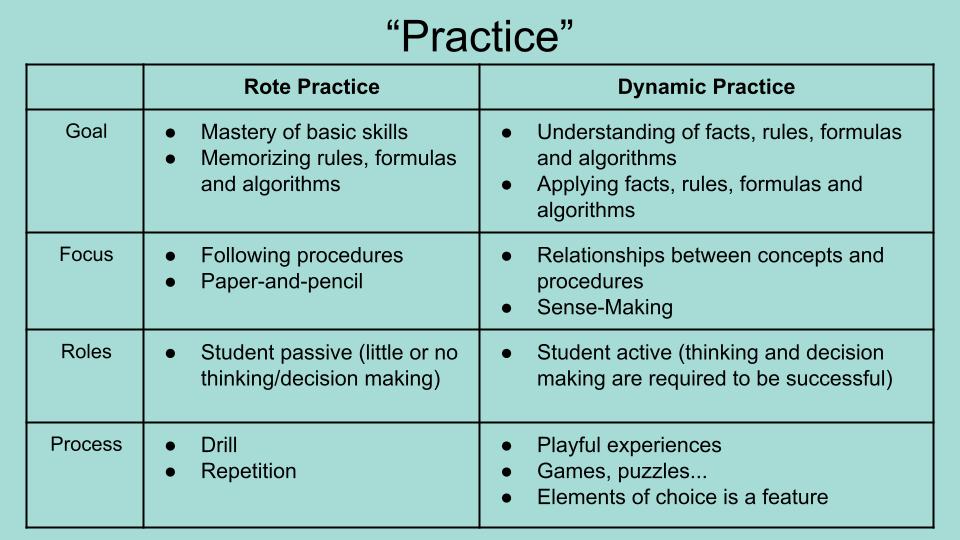 “Practice”

| | Rote Practice | Dynamic Practice |
|---|---|---|
| Goal | ● Mastery of basic skills ● Memorizing rules, formulas and algorithms | ● Understanding of facts, rules, formulas and algorithms ● Applying facts, rules, formulas and algorithms |
| Focus | ● Following procedures ● Paper-and-pencil | ● Relationships between concepts and procedures ● Sense-Making |
| Roles | ● Student passive (little or no thinking/decision making) | ● Student active (thinking and decision making are required to be successful) |
| Process | ● Drill ● Repetition | ● Playful experiences ● Games, puzzles... ● Elements of choice is a feature |